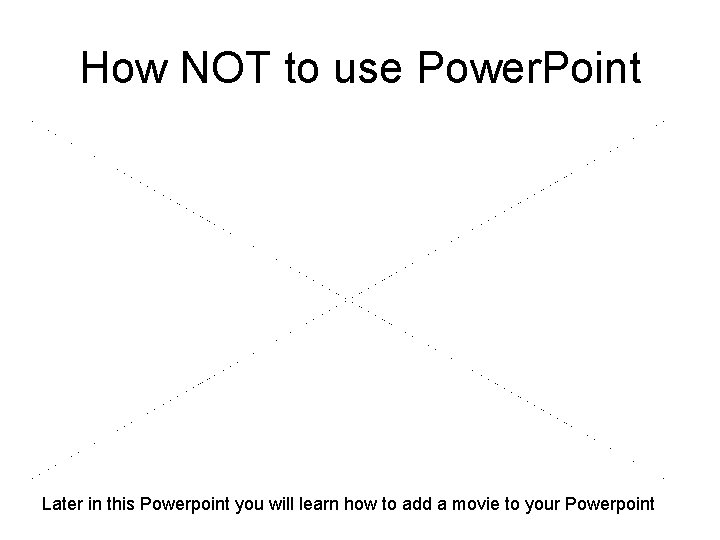 How NOT to use PowerPoint

Later in this Powerpoint you will learn how to add a movie to your Powerpoint